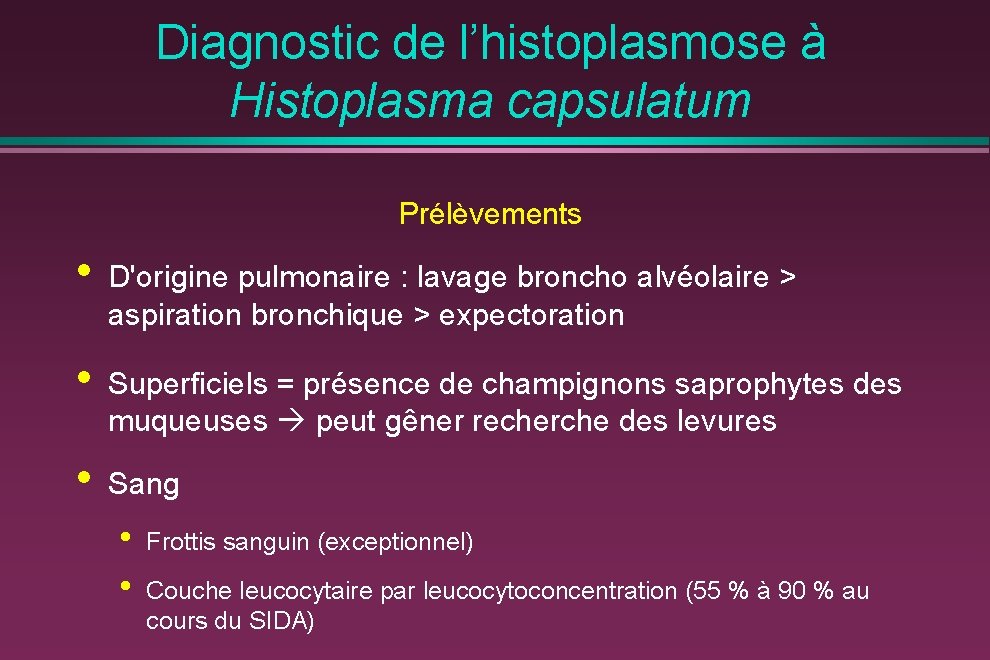 Diagnostic de l’histoplasmose à Histoplasma capsulatum

Prélèvements

• D'origine pulmonaire : lavage broncho alvéolaire > aspiration bronchique > expectoration

• Superficiels = présence de champignons saprophytes des muqueuses → peut gêner recherche des levures

• Sang

• Frottis sanguin (exceptionnel)

• Couche leucocytaire par leucocytoconcentration (55 % à 90 % au cours du SIDA)